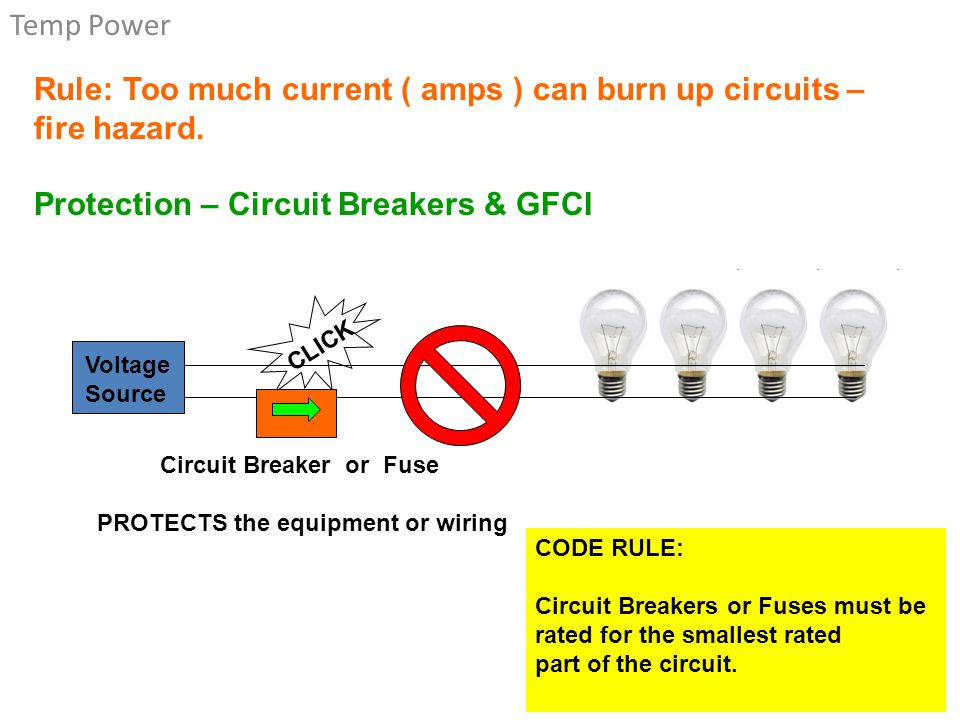 Temp Power

Rule: Too much current ( amps ) can burn up circuits – fire hazard.

Protection – Circuit Breakers & GFCI

Voltage Source

CLICK

Circuit Breaker or Fuse

PROTECTS the equipment or wiring

CODE RULE:

Circuit Breakers or Fuses must be rated for the smallest rated part of the circuit.